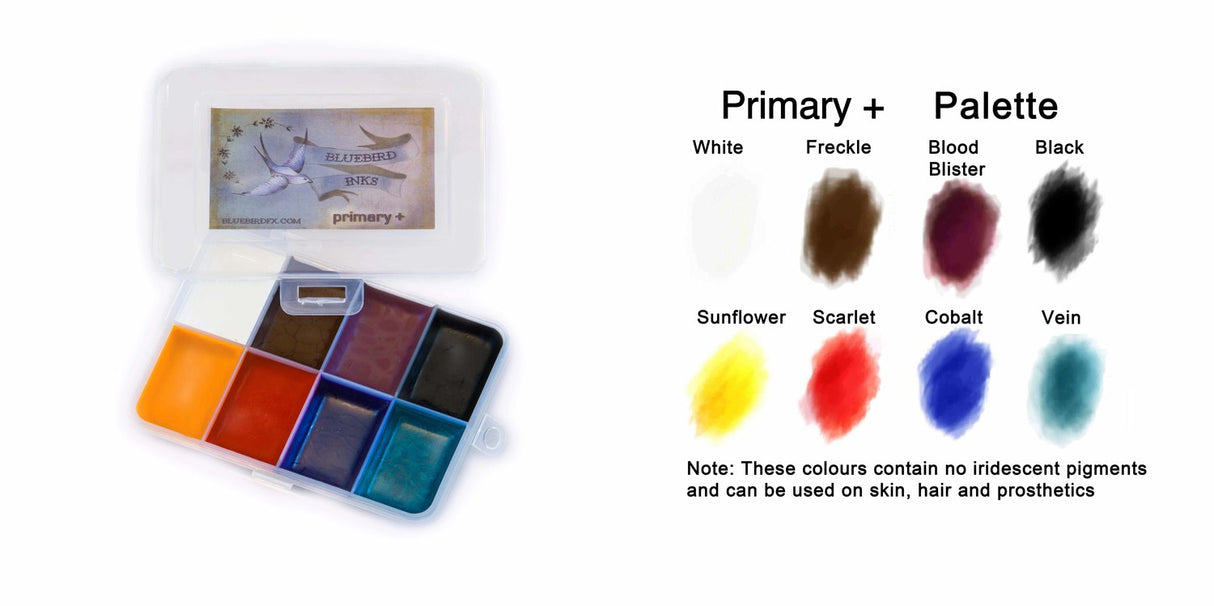 BLUEBIRD INKS

BLUEBIRDFX.COM

primary +

Primary + Palette

White

Freckle

Blood Blister

Black

Sunflower

Scarlet

Cobalt

Vein

Note: These colours contain no iridescent pigments and can be used on skin, hair and prosthetics